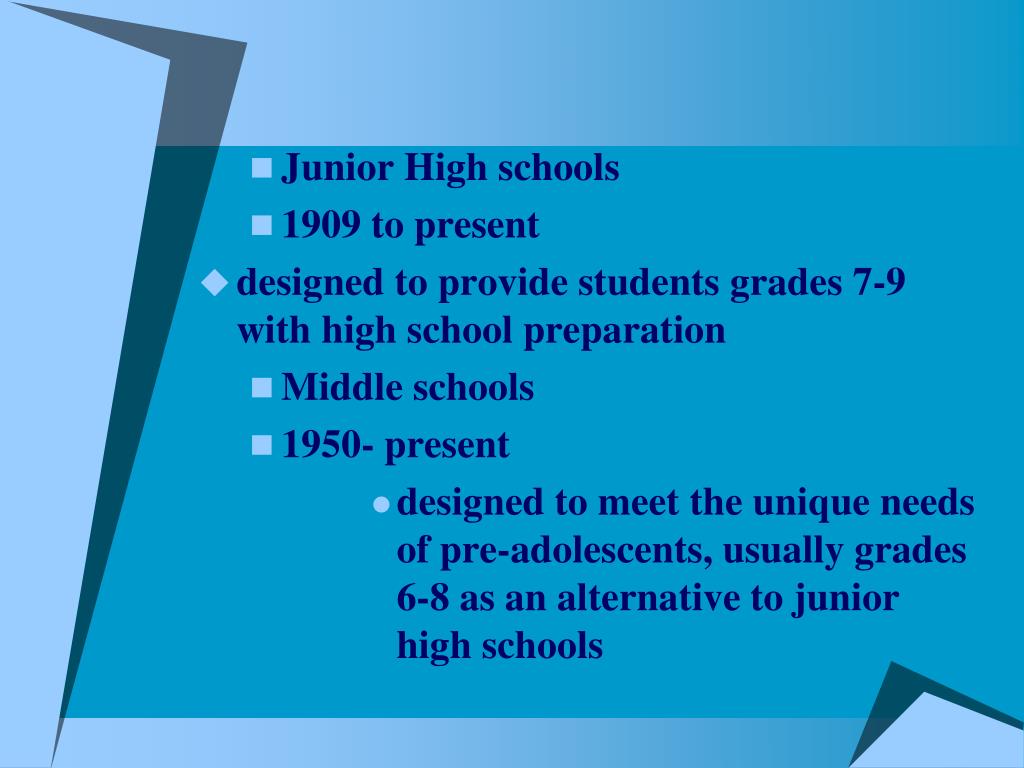 Junior High schools

1909 to present

designed to provide students grades 7-9 with high school preparation

Middle schools

1950- present

designed to meet the unique needs of pre-adolescents, usually grades 6-8 as an alternative to junior high schools